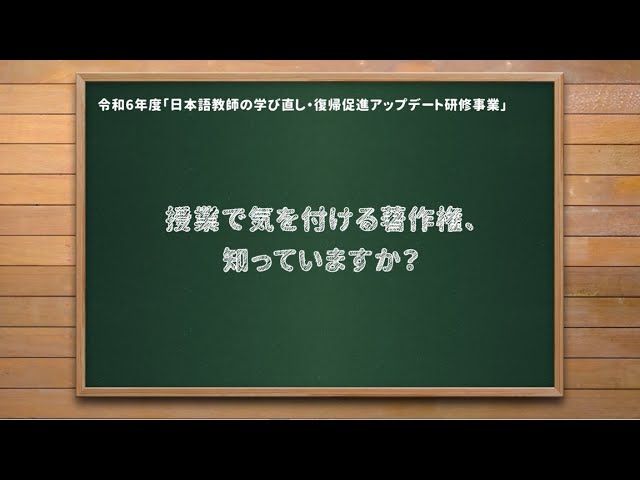 令和6年度「日本語教師の学び直し・復帰促進アップデート研修事業」

授業で気を付ける著作権、
知っていますか？